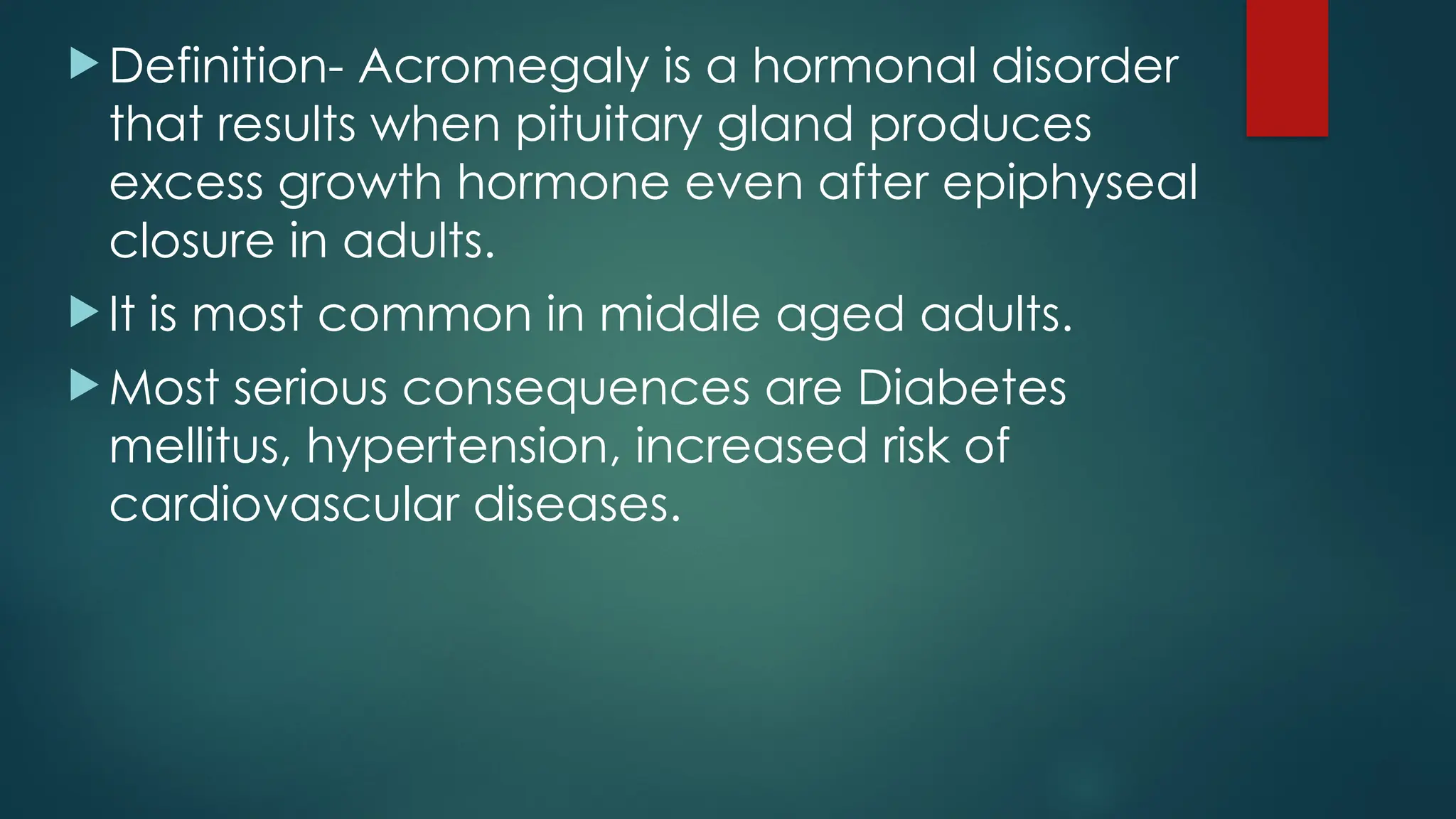 Definition- Acromegaly is a hormonal disorder that results when pituitary gland produces excess growth hormone even after epiphyseal closure in adults.

It is most common in middle aged adults.

Most serious consequences are Diabetes mellitus, hypertension, increased risk of cardiovascular diseases.